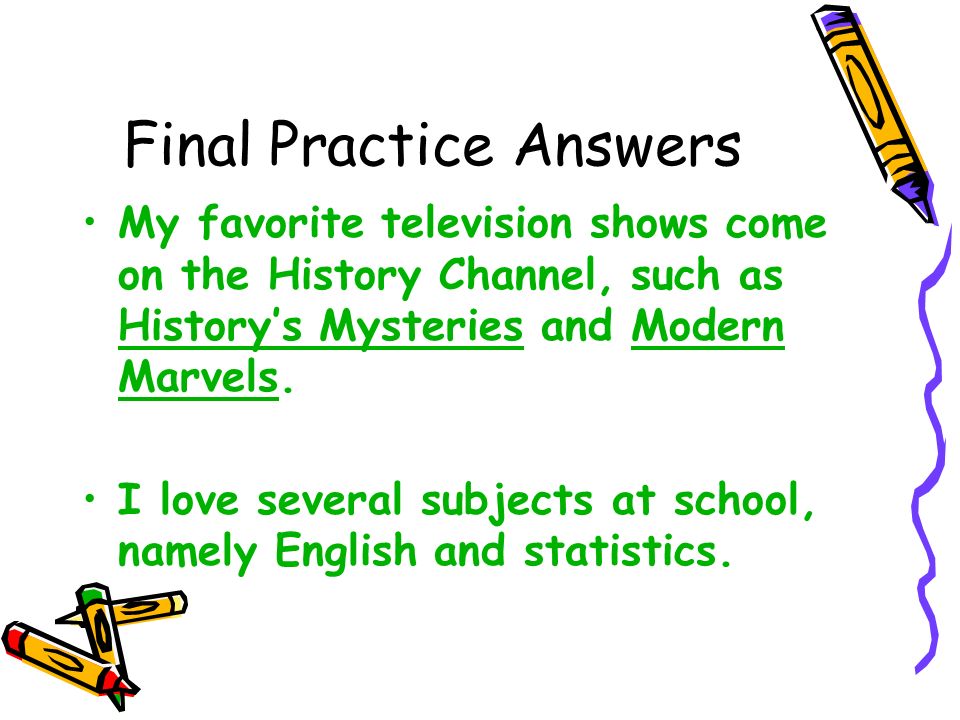 Final Practice Answers

• My favorite television shows come on the History Channel, such as History's Mysteries and Modern Marvels.

• I love several subjects at school, namely English and statistics.